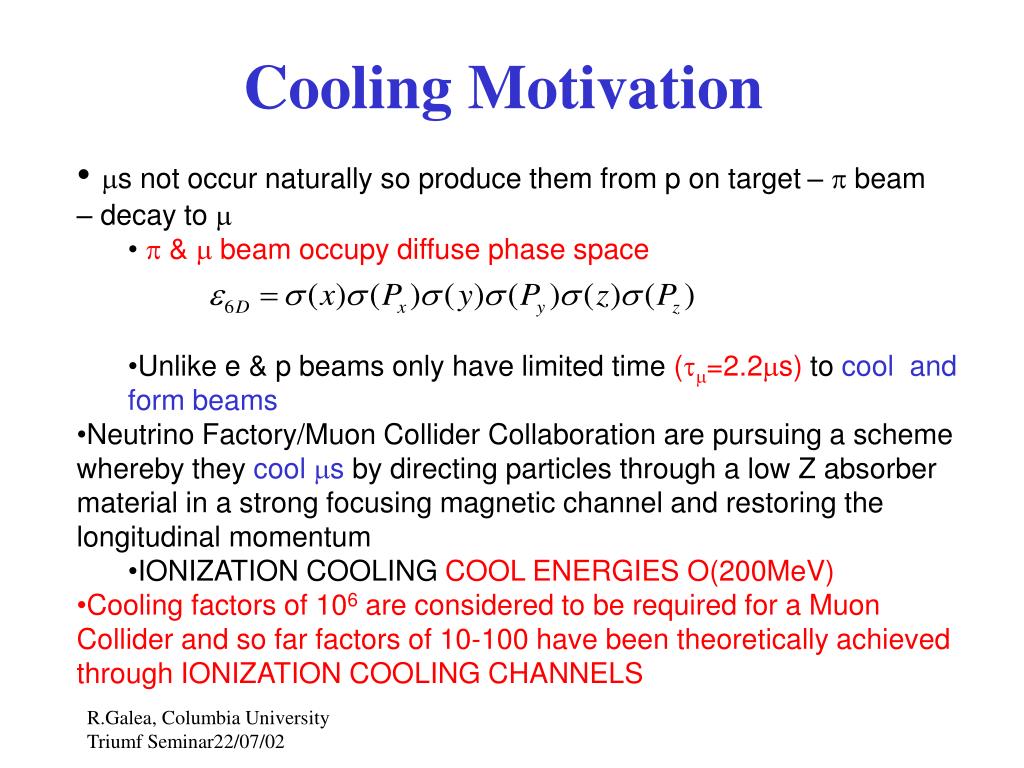 Cooling Motivation

• $\mu$s not occur naturally so produce them from p on target – $\pi$ beam – decay to $\mu$

• $\pi$ & $\mu$ beam occupy diffuse phase space

$\varepsilon_{6D} = \sigma(x)\sigma(P_x)\sigma(y)\sigma(P_y)\sigma(z)\sigma(P_z)$

•Unlike e & p beams only have limited time ($\tau_\mu$=2.2$\mu$s) to cool and form beams

•Neutrino Factory/Muon Collider Collaboration are pursuing a scheme whereby they cool $\mu$s by directing particles through a low Z absorber material in a strong focusing magnetic channel and restoring the longitudinal momentum

•IONIZATION COOLING COOL ENERGIES O(200MeV)

•Cooling factors of $10^6$ are considered to be required for a Muon Collider and so far factors of 10-100 have been theoretically achieved through IONIZATION COOLING CHANNELS

R.Galea, Columbia University
Triumf Seminar22/07/02